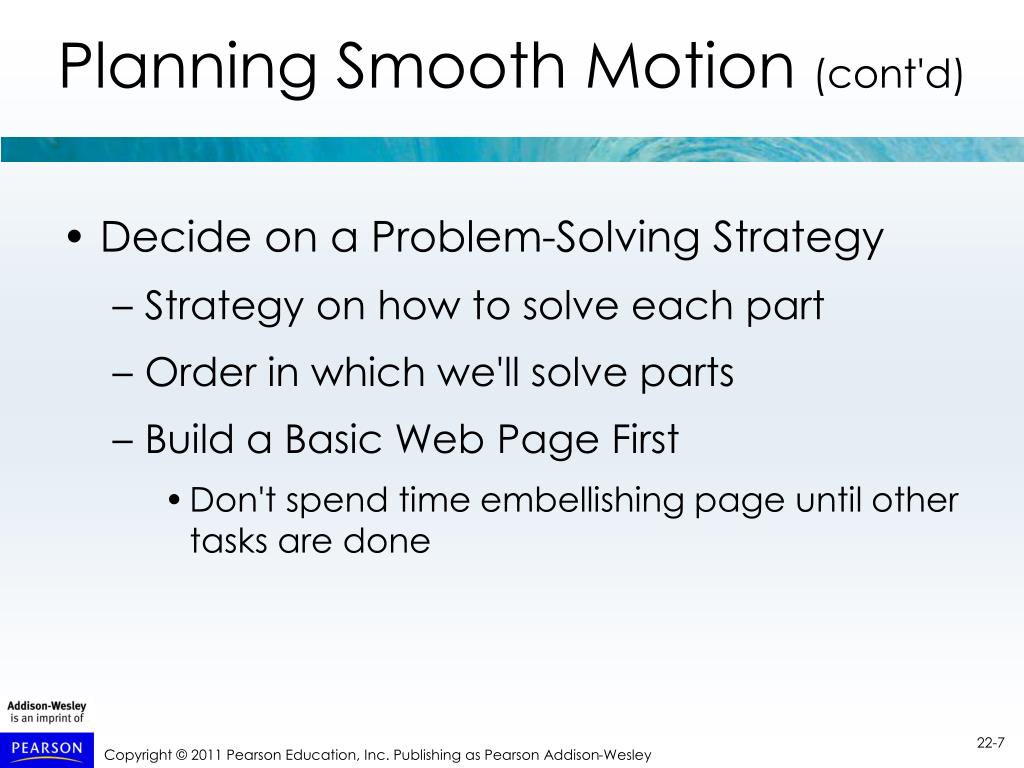 Planning Smooth Motion (cont'd)

• Decide on a Problem-Solving Strategy
– Strategy on how to solve each part
– Order in which we'll solve parts
– Build a Basic Web Page First
• Don't spend time embellishing page until other tasks are done

Addison-Wesley
is an imprint of
PEARSON

Copyright © 2011 Pearson Education, Inc. Publishing as Pearson Addison-Wesley

22-7